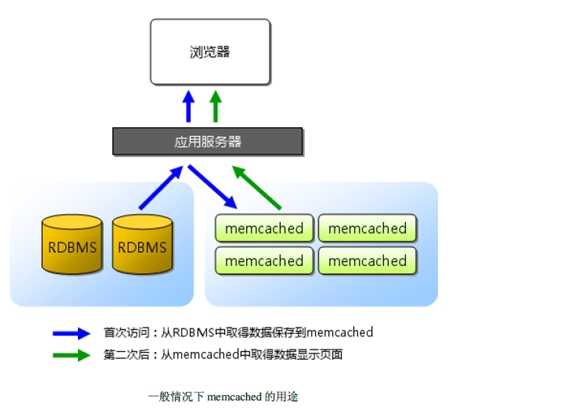 浏览器

应用服务器

RDBMS

RDBMS

memcached

memcached

memcached

memcached

首次访问：从RDBMS中取得数据保存到memcached

第二次后：从memcached中取得数据显示页面

一般情况下 memcached 的用途